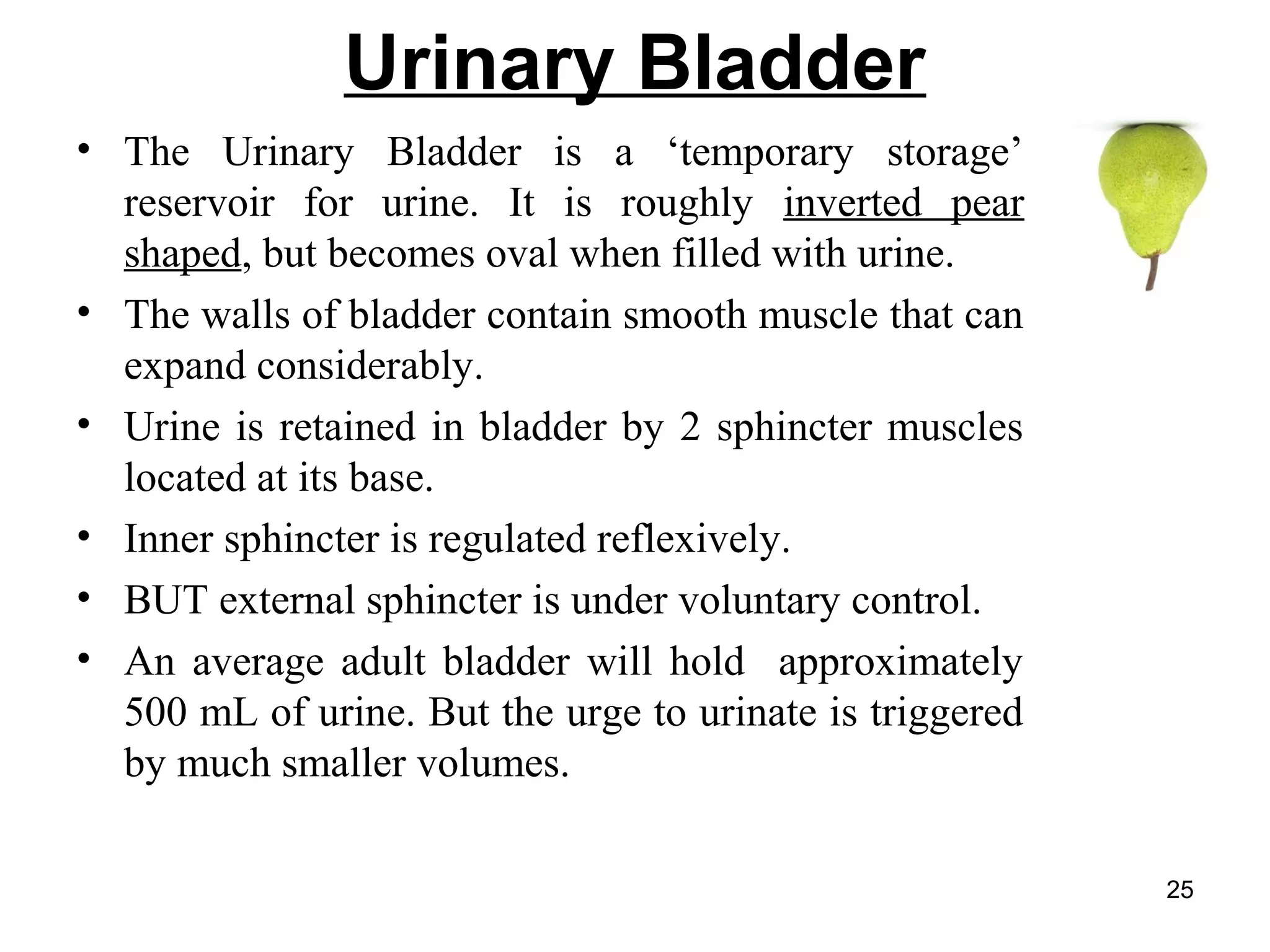 Urinary Bladder

• The Urinary Bladder is a ‘temporary storage’ reservoir for urine. It is roughly inverted pear shaped, but becomes oval when filled with urine.
• The walls of bladder contain smooth muscle that can expand considerably.
• Urine is retained in bladder by 2 sphincter muscles located at its base.
• Inner sphincter is regulated reflexively.
• BUT external sphincter is under voluntary control.
• An average adult bladder will hold approximately 500 mL of urine. But the urge to urinate is triggered by much smaller volumes.

25